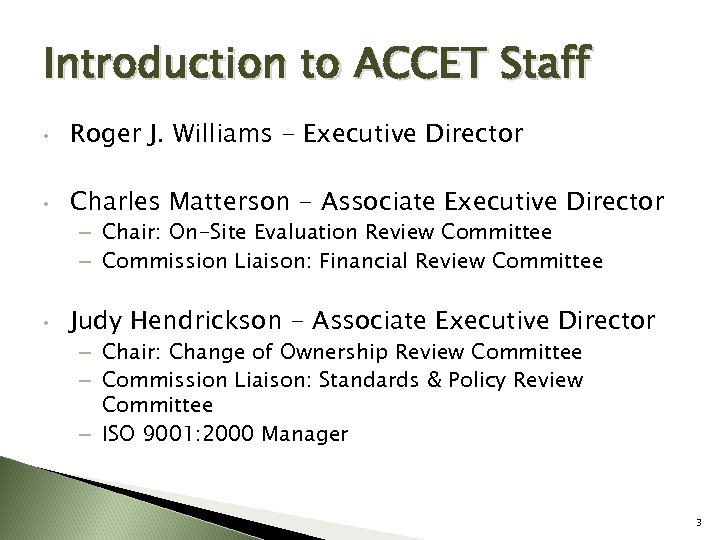 Introduction to ACCET Staff

• Roger J. Williams - Executive Director

• Charles Matterson - Associate Executive Director
– Chair: On-Site Evaluation Review Committee
– Commission Liaison: Financial Review Committee

• Judy Hendrickson - Associate Executive Director
– Chair: Change of Ownership Review Committee
– Commission Liaison: Standards & Policy Review Committee
– ISO 9001:2000 Manager

3